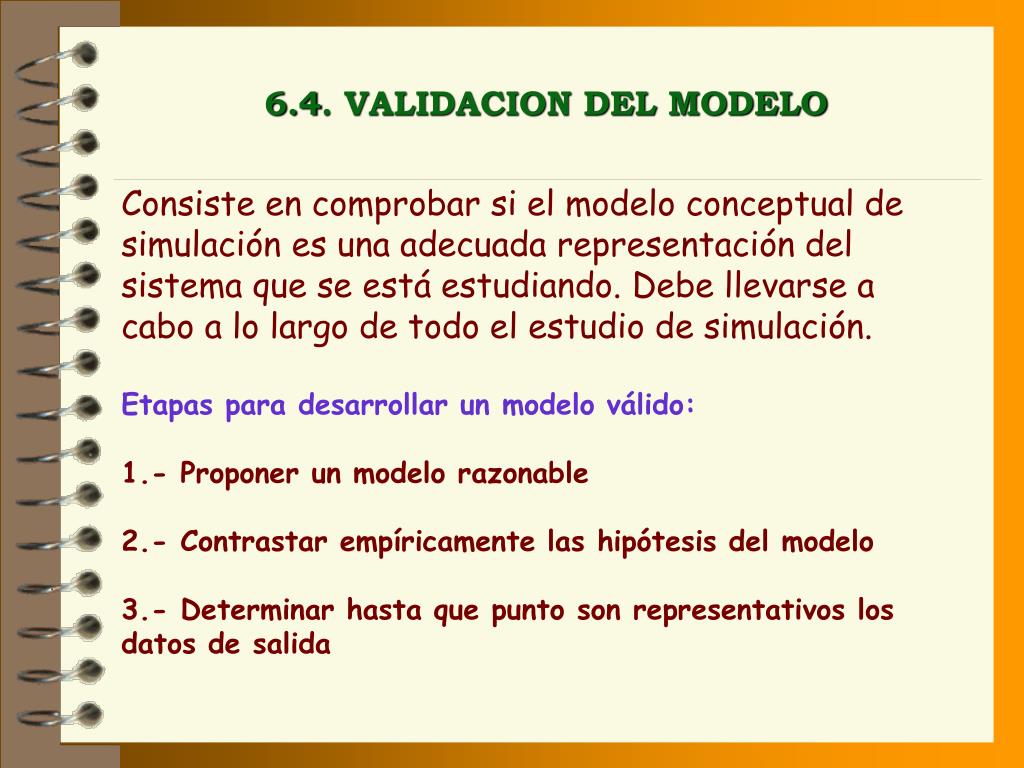 6.4. VALIDACION DEL MODELO

Consiste en comprobar si el modelo conceptual de simulación es una adecuada representación del sistema que se está estudiando. Debe llevarse a cabo a lo largo de todo el estudio de simulación.

Etapas para desarrollar un modelo válido:

1.- Proponer un modelo razonable

2.- Contrastar empíricamente las hipótesis del modelo

3.- Determinar hasta que punto son representativos los datos de salida